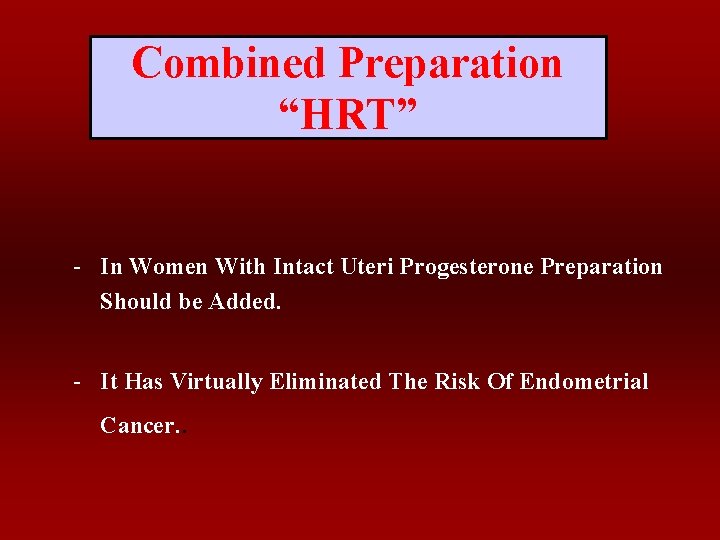 Combined Preparation
“HRT”

- In Women With Intact Uteri Progesterone Preparation Should be Added.

- It Has Virtually Eliminated The Risk Of Endometrial Cancer.